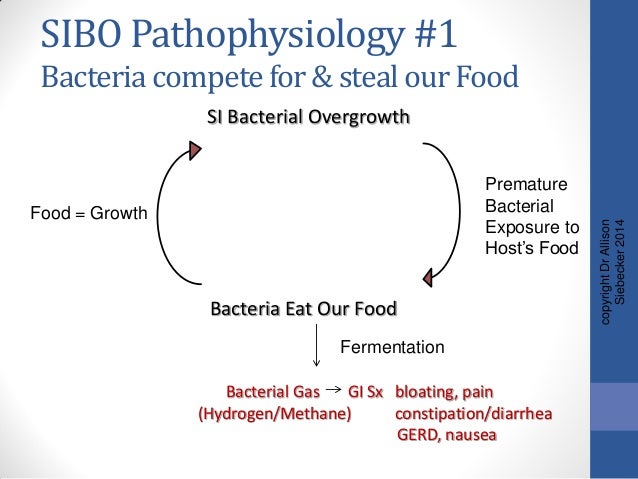 SIBO Pathophysiology #1
Bacteria compete for & steal our Food

SI Bacterial Overgrowth

Food = Growth

Premature Bacterial Exposure to Host's Food

Bacteria Eat Our Food

Fermentation

Bacterial Gas → GI Sx bloating, pain
(Hydrogen/Methane) constipation/diarrhea
GERD, nausea

copyright Dr Allison Siebecker 2014